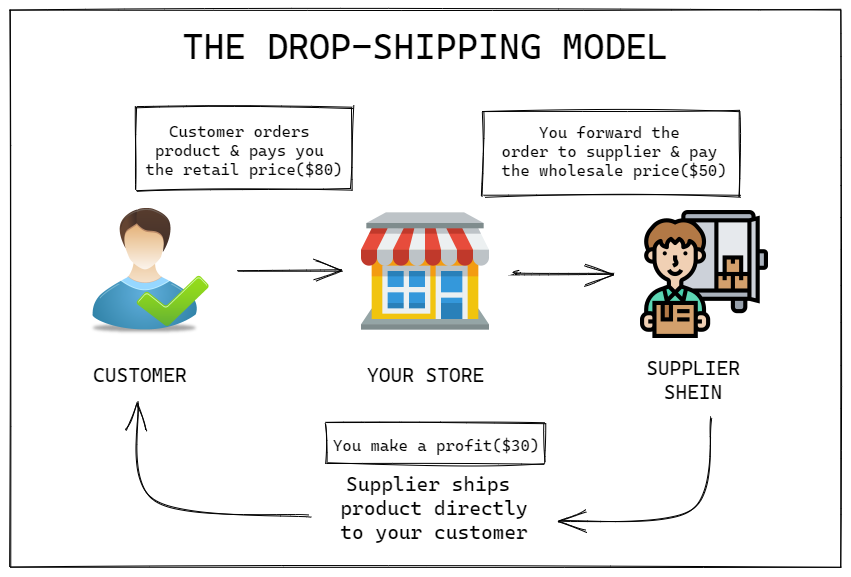 THE DROP-SHIPPING MODEL

Customer orders product & pays you the retail price(\$80)

You forward the order to supplier & pay the wholesale price(\$50)

CUSTOMER

YOUR STORE

SUPPLIER SHEIN

You make a profit(\$30)

Supplier ships product directly to your customer